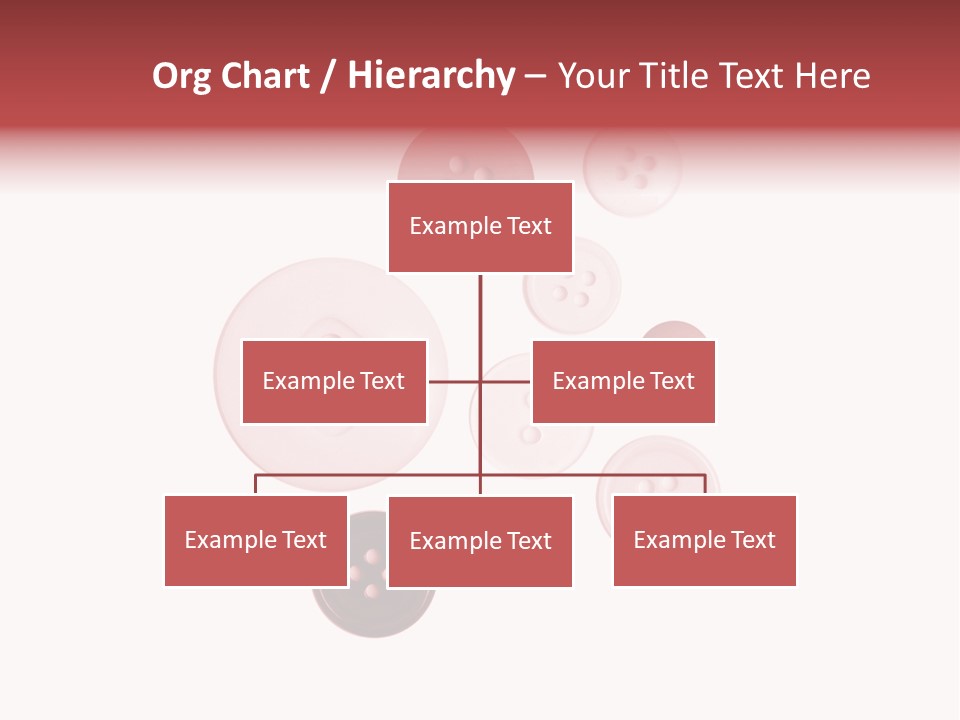 Org Chart / Hierarchy – Your Title Text Here

Example Text

Example Text

Example Text

Example Text

Example Text

Example Text